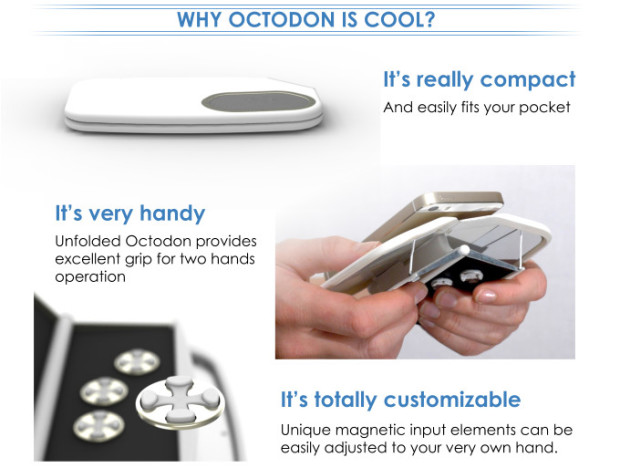 WHY OCTODON IS COOL?

It's really compact
And easily fits your pocket

It's very handy
Unfolded Octodon provides excellent grip for two hands operation

It's totally customizable
Unique magnetic input elements can be easily adjusted to your very own hand.